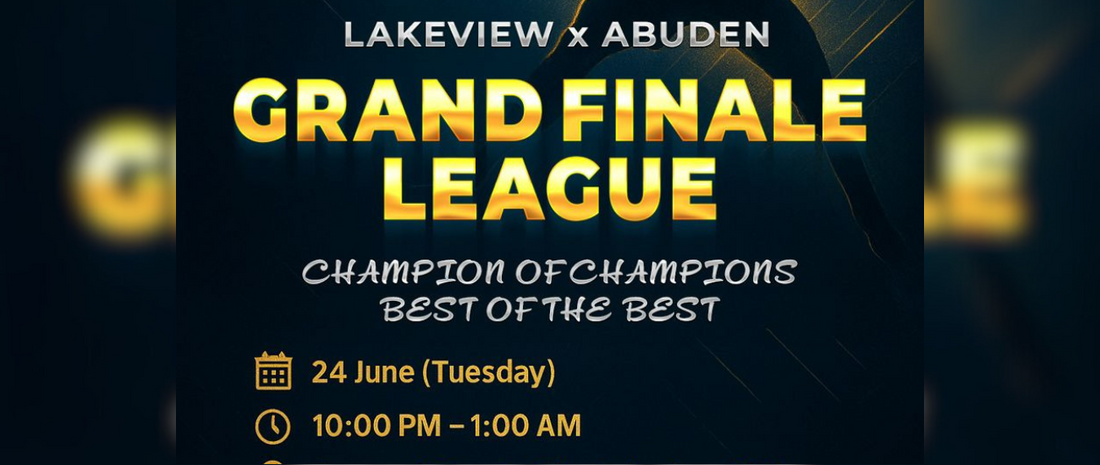 LAKEVIEW x ABUDEN

GRAND FINALE LEAGUE

CHAMPION OF CHAMPIONS
BEST OF THE BEST

24 June (Tuesday)

10:00 PM – 1:00 AM